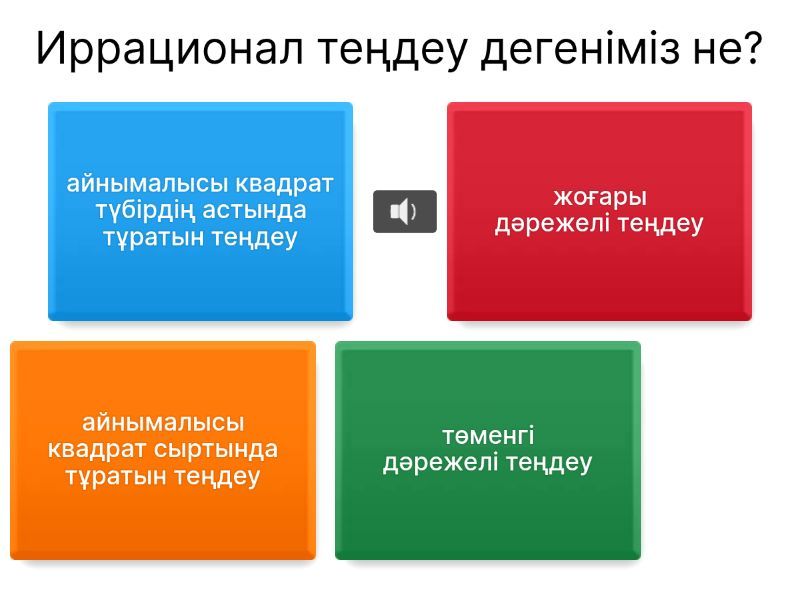 Иррационал теңдеу дегеніміз не?

айнымалысы квадрат түбірдің астында тұратын теңдеу

жоғары дәрежелі теңдеу

айнымалысы квадрат сыртында тұратын теңдеу

төменгі дәрежелі теңдеу